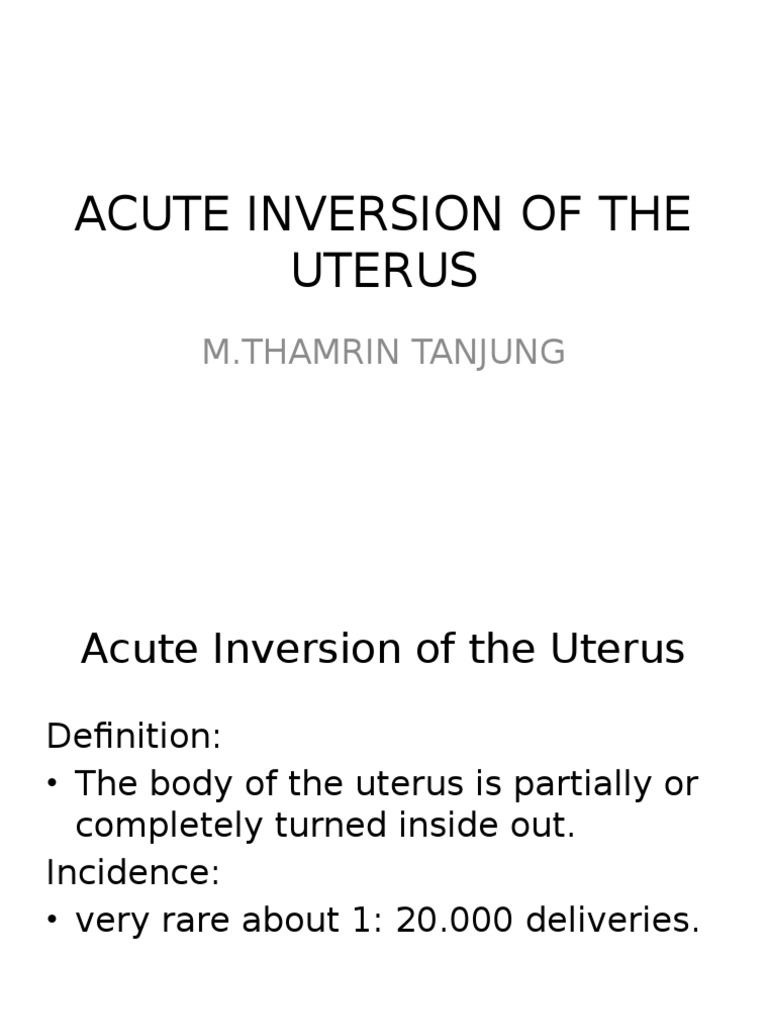 ACUTE INVERSION OF THE UTERUS

M.THAMRIN TANJUNG

Acute Inversion of the Uterus

Definition:

• The body of the uterus is partially or completely turned inside out.

Incidence:

• very rare about 1: 20.000 deliveries.